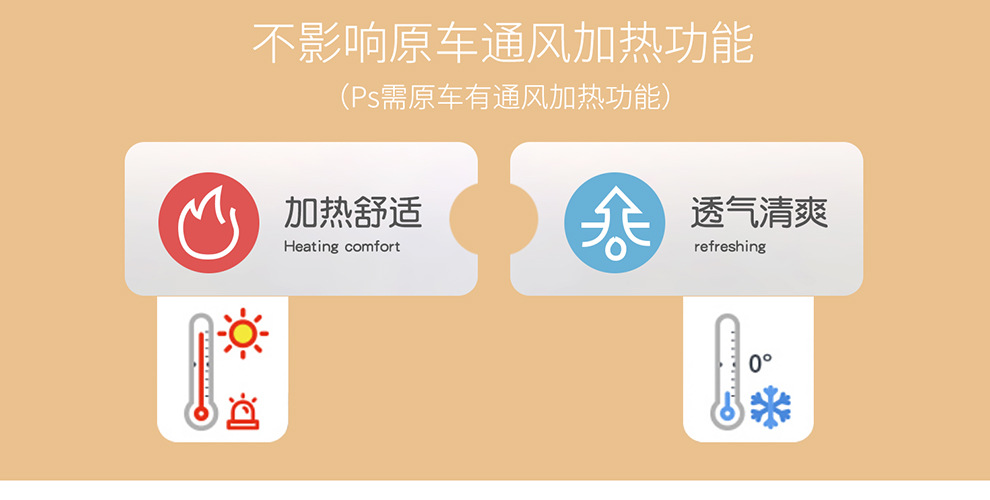 不影响原车通风加热功能

（Ps需原车有通风加热功能）

加热舒适
Heating comfort

透气清爽
refreshing

0°